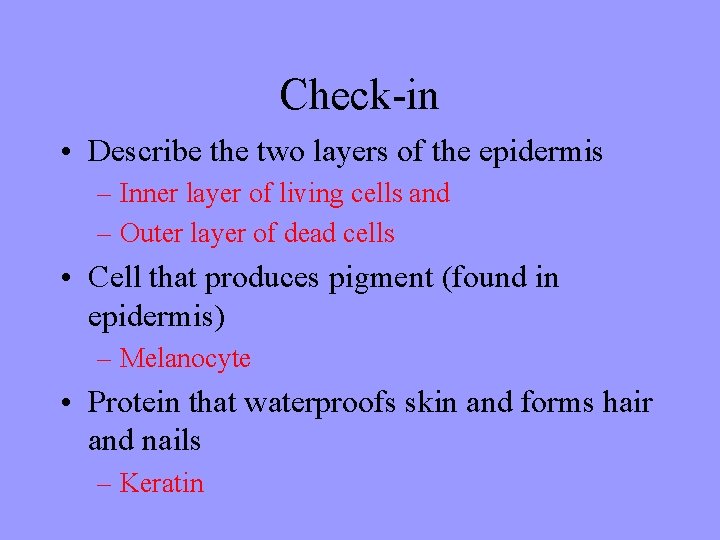 Check-in

• Describe the two layers of the epidermis
– Inner layer of living cells and
– Outer layer of dead cells

• Cell that produces pigment (found in epidermis)
– Melanocyte

• Protein that waterproofs skin and forms hair and nails
– Keratin